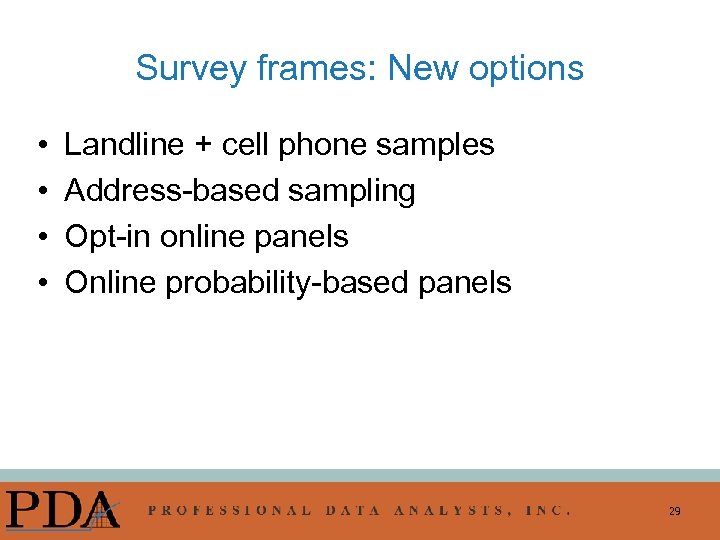 Survey frames: New options

• Landline + cell phone samples
• Address-based sampling
• Opt-in online panels
• Online probability-based panels

PDA PROFESSIONAL DATA ANALYSTS, INC.

29